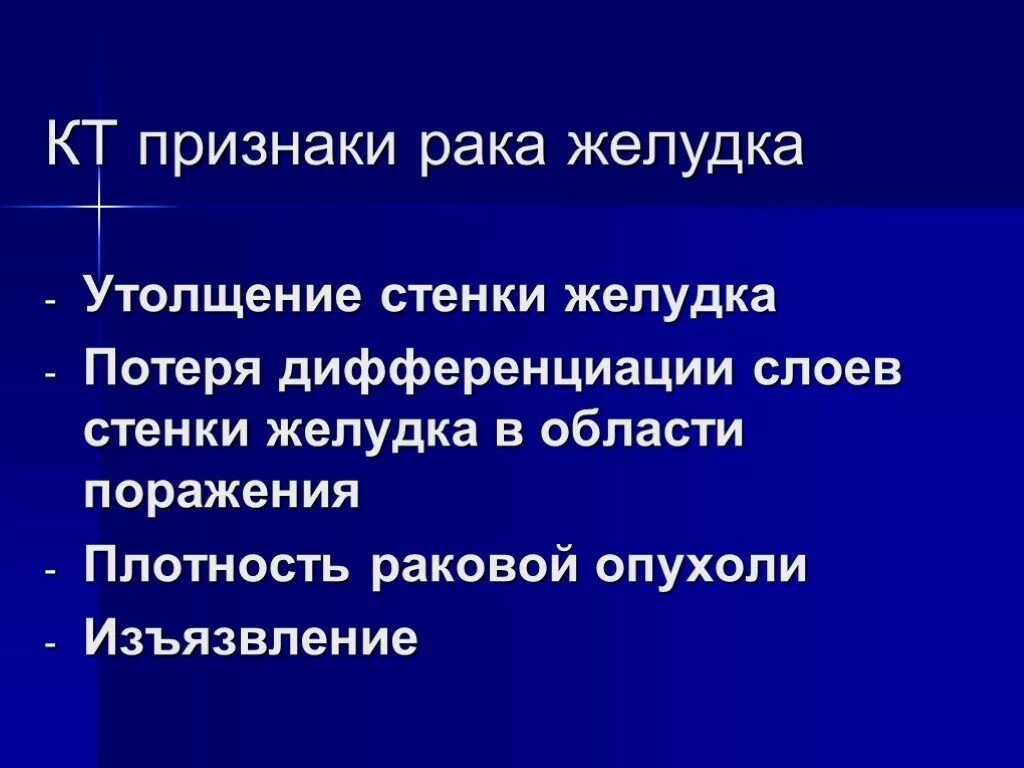 КТ признаки рака желудка

- Утолщение стенки желудка
- Потеря дифференциации слоев стенки желудка в области поражения
- Плотность раковой опухоли
- Изъязвление